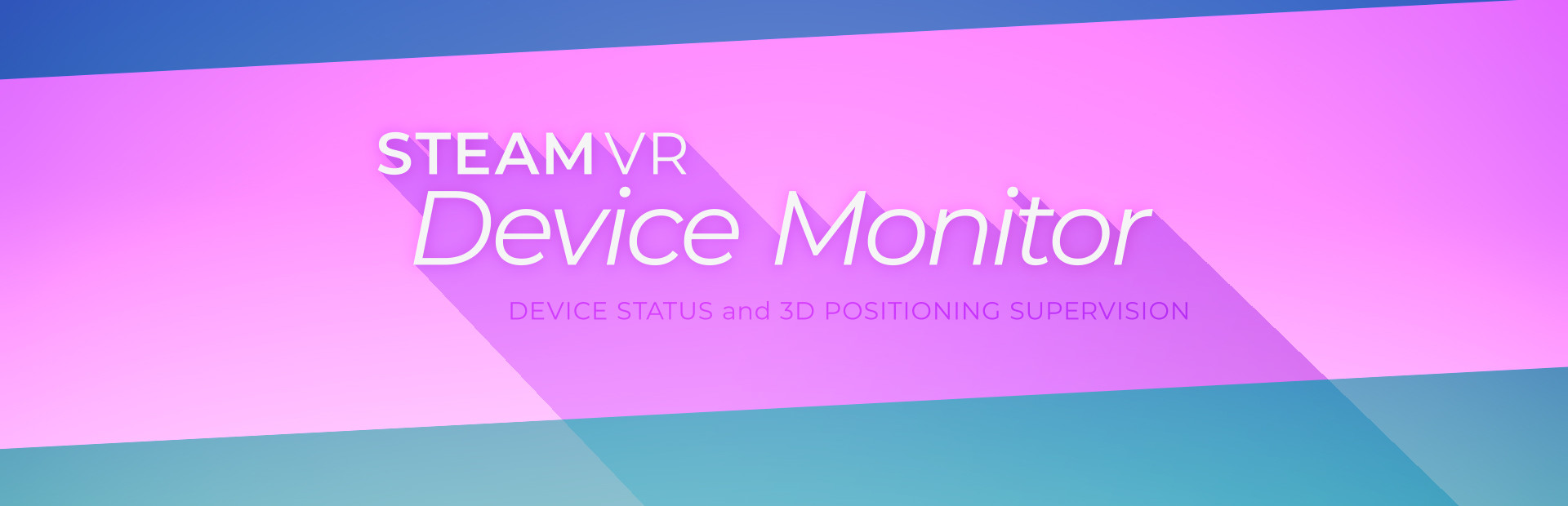 STEAMVR
Device Monitor

DEVICE STATUS and 3D POSITIONING SUPERVISION